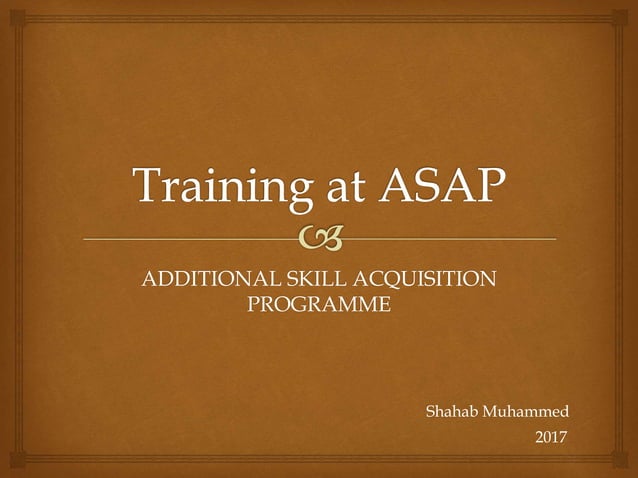 Training at ASAP

ADDITIONAL SKILL ACQUISITION PROGRAMME

Shahab Muhammed
2017